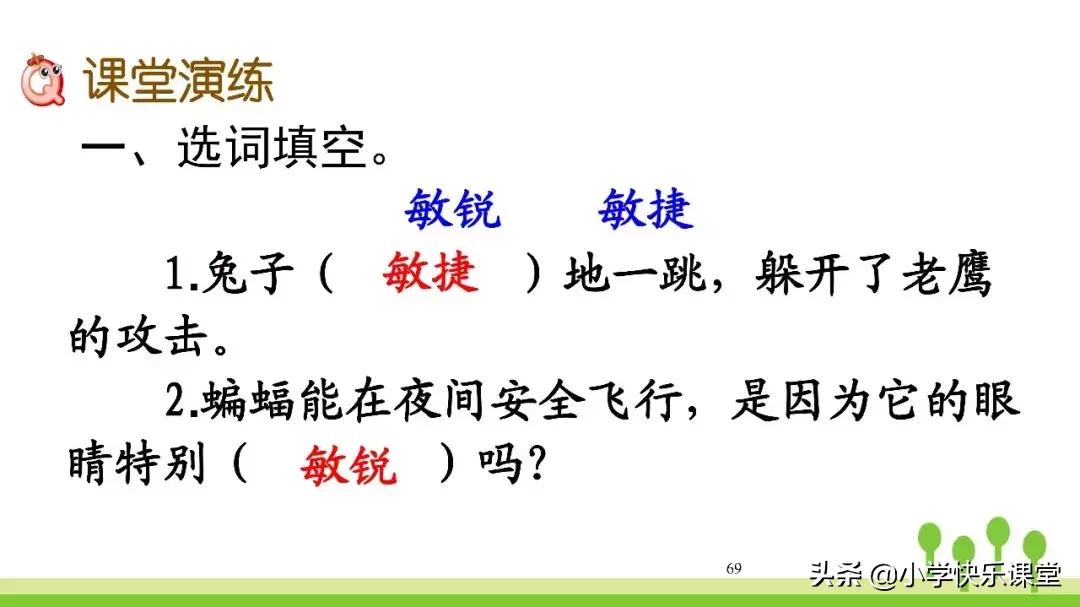 课堂演练

一、选词填空。

敏锐　　敏捷

1.兔子（　敏捷　）地一跳，躲开了老鹰的攻击。

2.蝙蝠能在夜间安全飞行，是因为它的眼睛特别（　敏锐　）吗？

69

头条 @小学快乐课堂